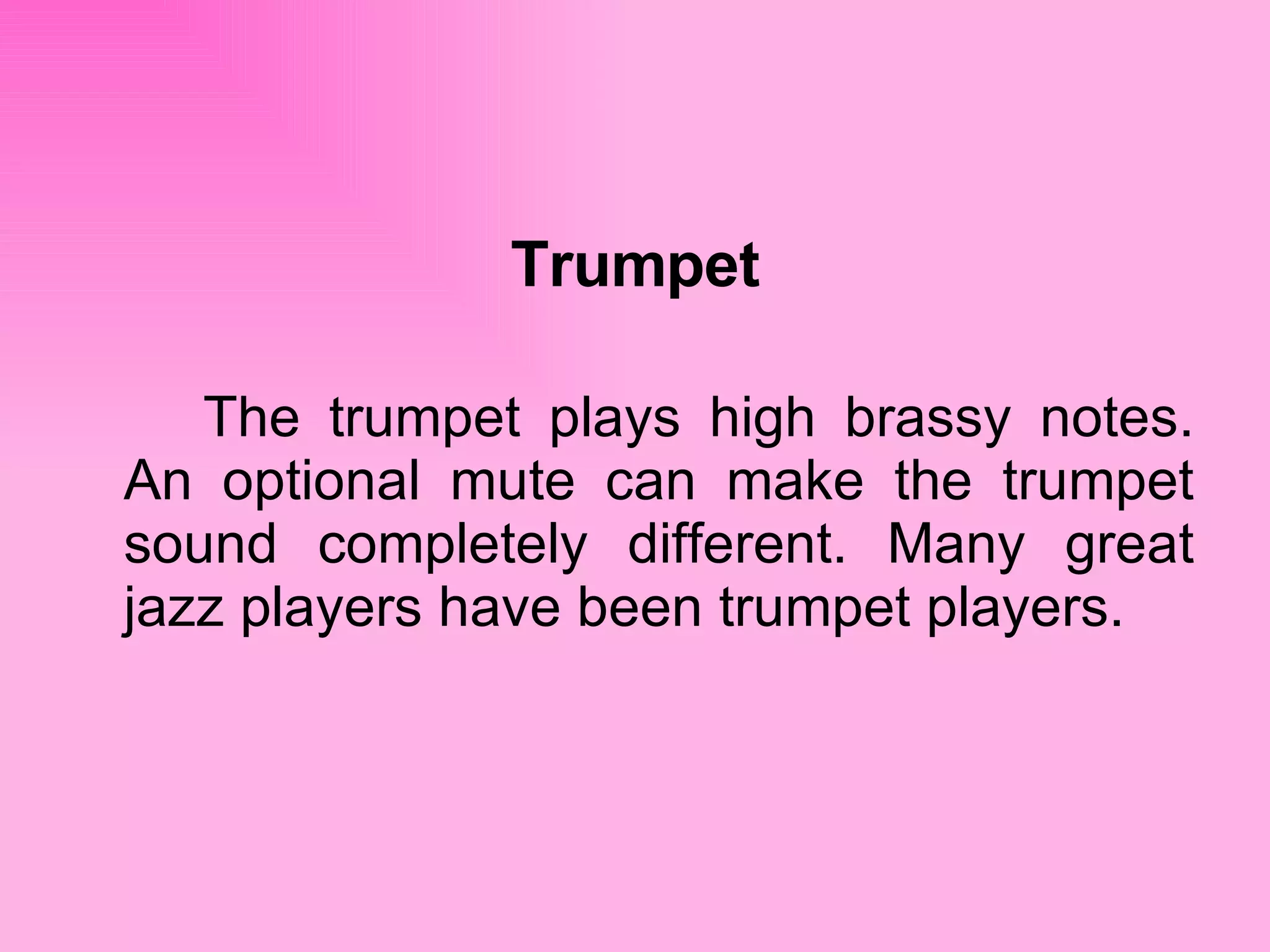 Trumpet

The trumpet plays high brassy notes. An optional mute can make the trumpet sound completely different. Many great jazz players have been trumpet players.